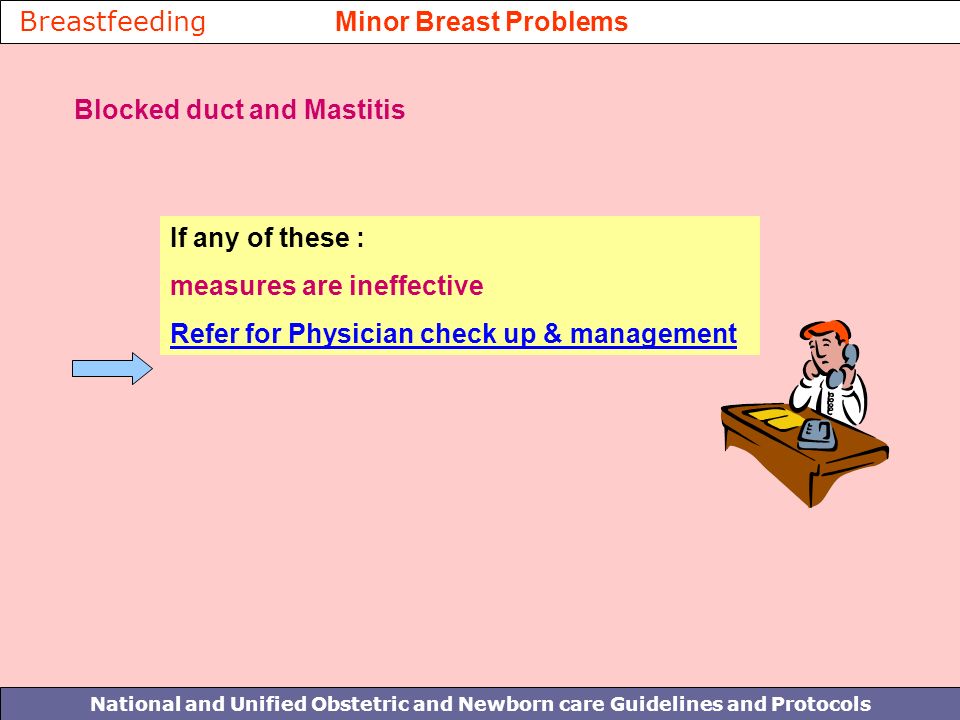 Breastfeeding Minor Breast Problems

Blocked duct and Mastitis

If any of these :

measures are ineffective

Refer for Physician check up & management

National and Unified Obstetric and Newborn care Guidelines and Protocols